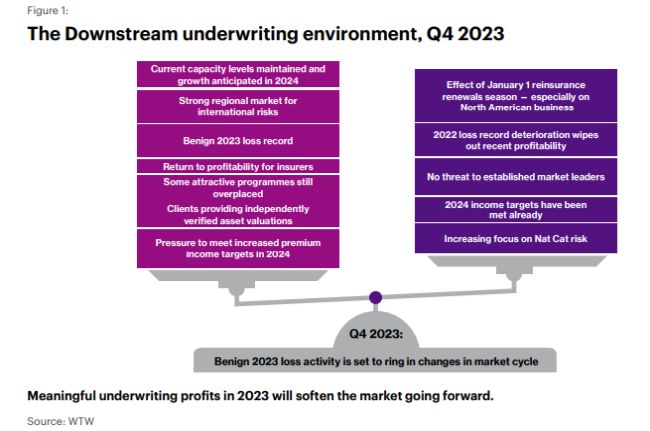 Figure 1:

The Downstream underwriting environment, Q4 2023

Current capacity levels maintained and growth anticipated in 2024

Strong regional market for international risks

Benign 2023 loss record

Return to profitability for insurers

Some attractive programmes still overplaced

Clients providing independently verified asset valuations

Pressure to meet increased premium income targets in 2024

Effect of January 1 reinsurance renewals season – especially on North American business

2022 loss record deterioration wipes out recent profitability

No threat to established market leaders

2024 income targets have been met already

Increasing focus on Nat Cat risk

Q4 2023:

Benign 2023 loss activity is set to ring in changes in market cycle

Meaningful underwriting profits in 2023 will soften the market going forward.

Source: WTW